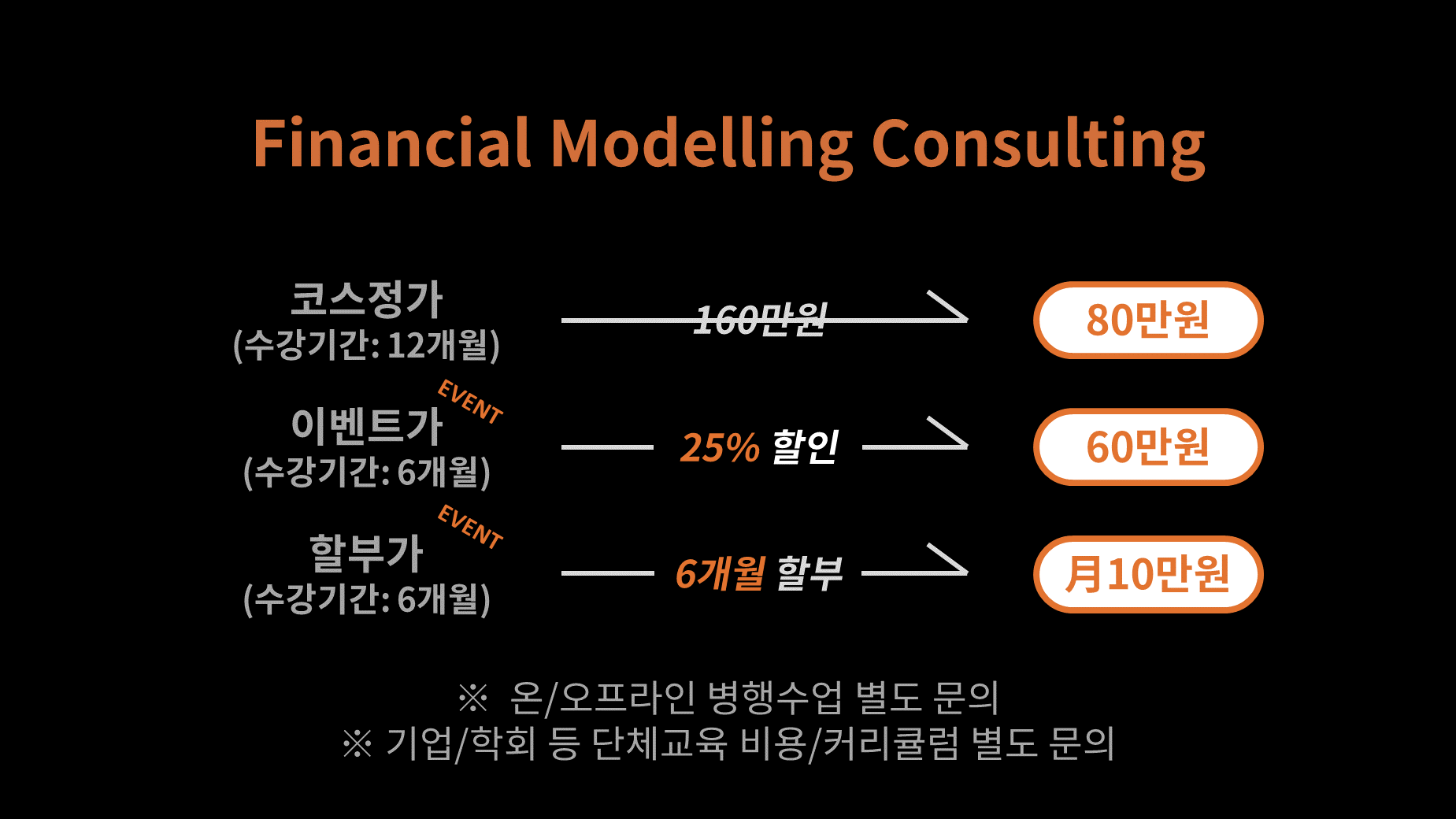 Financial Modelling Consulting

코스정가
(수강기간: 12개월)

160만원

80만원

EVENT
이벤트가
(수강기간: 6개월)

25% 할인

60만원

EVENT
할부가
(수강기간: 6개월)

6개월 할부

月10만원

※ 온/오프라인 병행수업 별도 문의
※ 기업/학회 등 단체교육 비용/커리큘럼 별도 문의